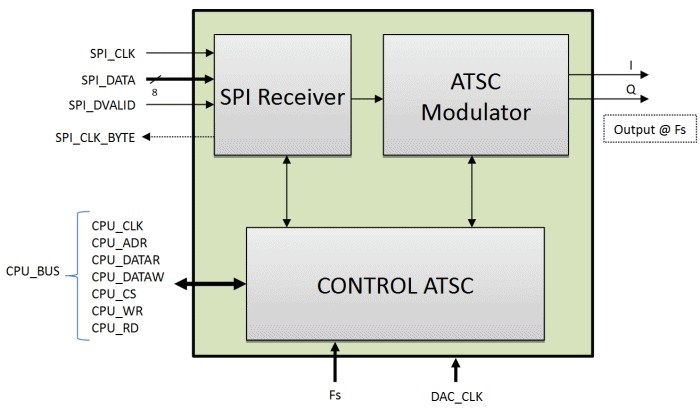 SPI_CLK
SPI_DATA
8
SPI_DVALID
SPI_CLK_BYTE

SPI Receiver

ATSC Modulator

I
Q
Output @ Fs

CPU_BUS
CPU_CLK
CPU_ADR
CPU_DATAR
CPU_DATAW
CPU_CS
CPU_WR
CPU_RD

CONTROL ATSC

Fs
DAC_CLK